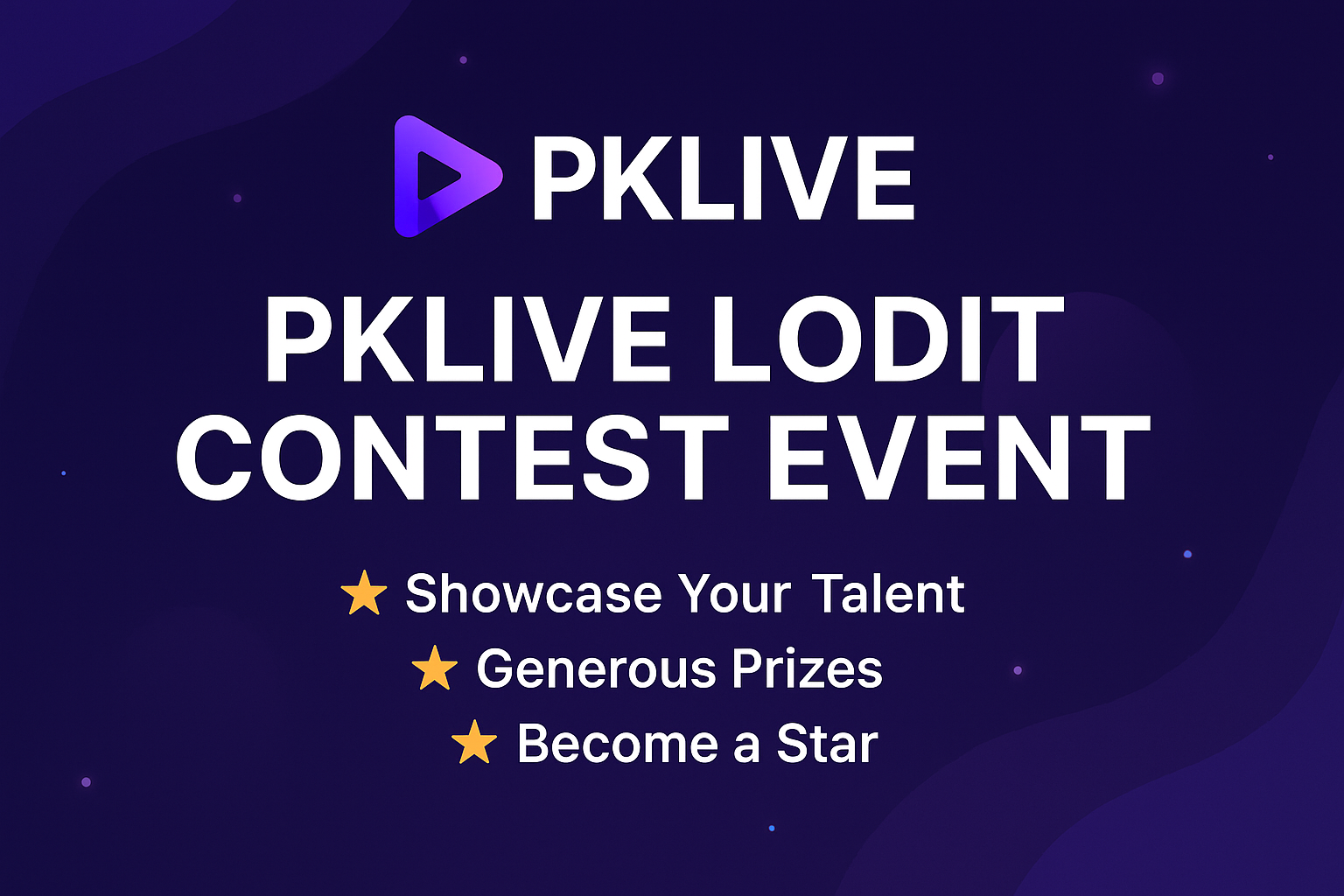 PKLIVE

PKLIVE LODIT CONTEST EVENT

★ Showcase Your Talent
★ Generous Prizes
★ Become a Star